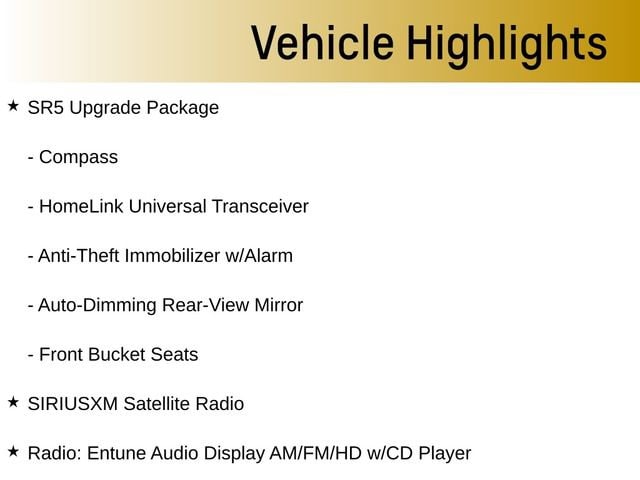 Vehicle Highlights

★ SR5 Upgrade Package

- Compass

- HomeLink Universal Transceiver

- Anti-Theft Immobilizer w/Alarm

- Auto-Dimming Rear-View Mirror

- Front Bucket Seats

★ SIRIUSXM Satellite Radio

★ Radio: Entune Audio Display AM/FM/HD w/CD Player